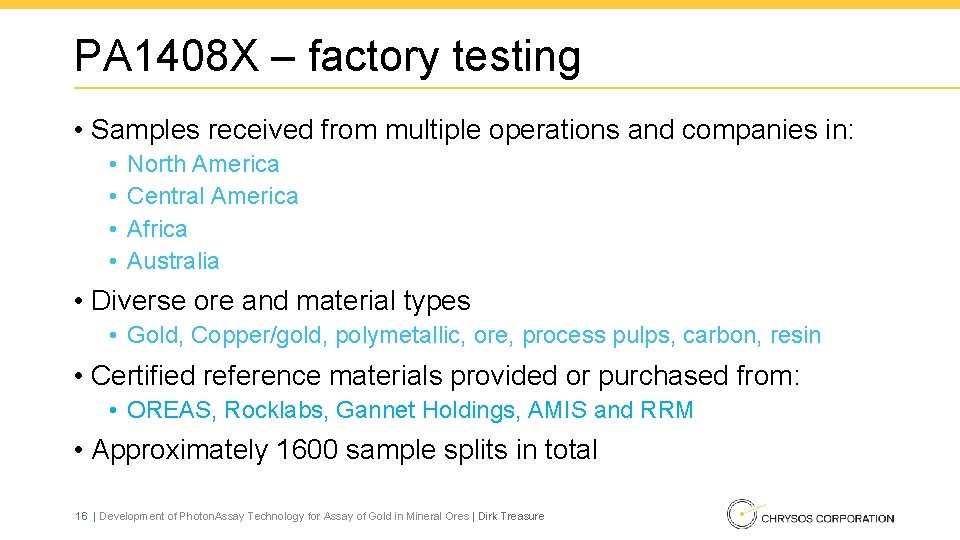 PA1408X – factory testing

• Samples received from multiple operations and companies in:
  • North America
  • Central America
  • Africa
  • Australia

• Diverse ore and material types
  • Gold, Copper/gold, polymetallic, ore, process pulps, carbon, resin

• Certified reference materials provided or purchased from:
  • OREAS, Rocklabs, Gannet Holdings, AMIS and RRM

• Approximately 1600 sample splits in total

16 | Development of PhotonAssay Technology for Assay of Gold in Mineral Ores | Dirk Treasure

CHRYSOS CORPORATION